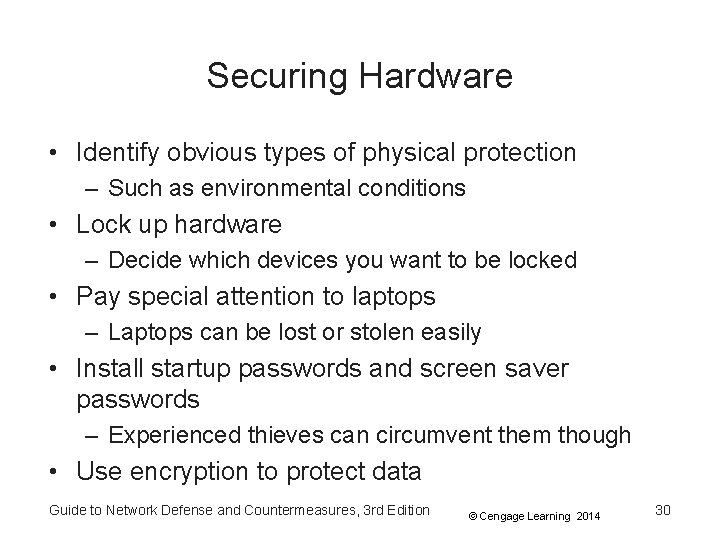 Securing Hardware

• Identify obvious types of physical protection
– Such as environmental conditions
• Lock up hardware
– Decide which devices you want to be locked
• Pay special attention to laptops
– Laptops can be lost or stolen easily
• Install startup passwords and screen saver passwords
– Experienced thieves can circumvent them though
• Use encryption to protect data

Guide to Network Defense and Countermeasures, 3rd Edition © Cengage Learning 2014 30